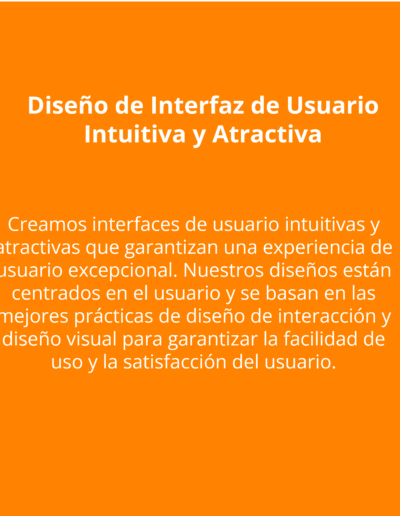 Diseño de Interfaz de Usuario Intuitiva y Atractiva

Creamos interfaces de usuario intuitivas y atractivas que garantizan una experiencia de usuario excepcional. Nuestros diseños están centrados en el usuario y se basan en las mejores prácticas de diseño de interacción y diseño visual para garantizar la facilidad de uso y la satisfacción del usuario.